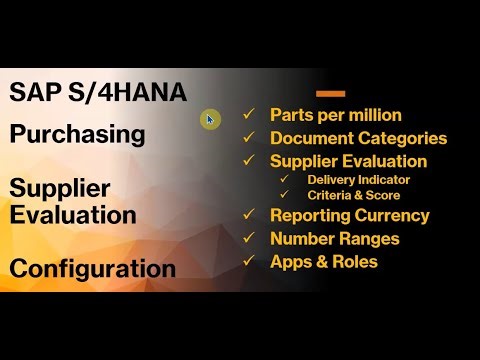 SAP S/4HANA

Purchasing

Supplier Evaluation

Configuration

✓ Parts per million
✓ Document Categories
✓ Supplier Evaluation
✓ Delivery Indicator
✓ Criteria & Score
✓ Reporting Currency
✓ Number Ranges
✓ Apps & Roles